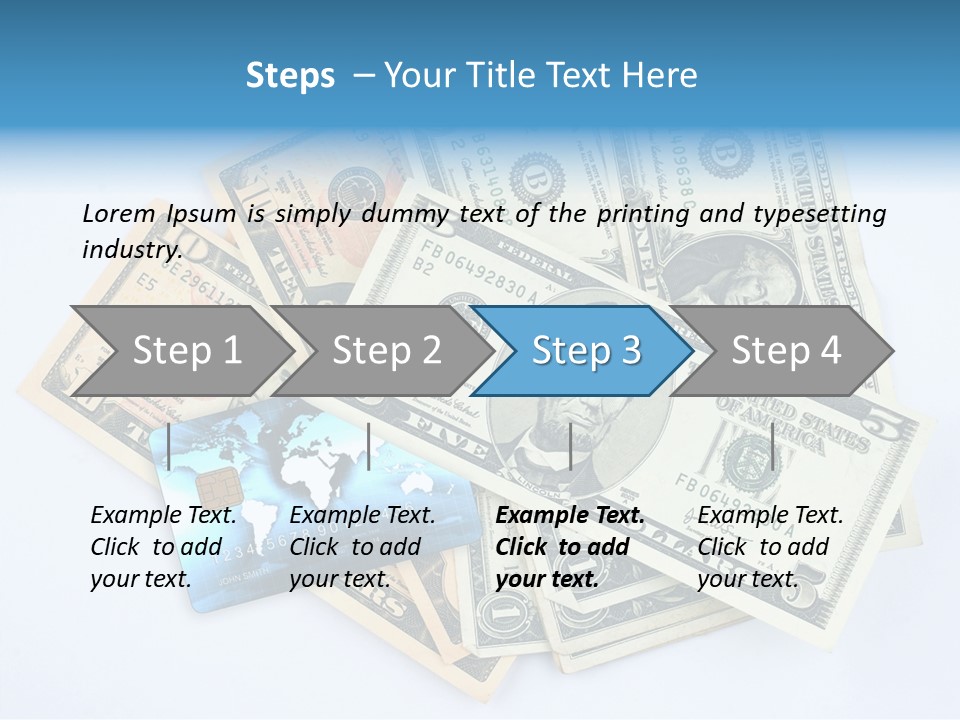 Steps – Your Title Text Here

Lorem Ipsum is simply dummy text of the printing and typesetting industry.

Step 1

Step 2

Step 3

Step 4

Example Text. Click to add your text.

Example Text. Click to add your text.

Example Text. Click to add your text.

Example Text. Click to add your text.